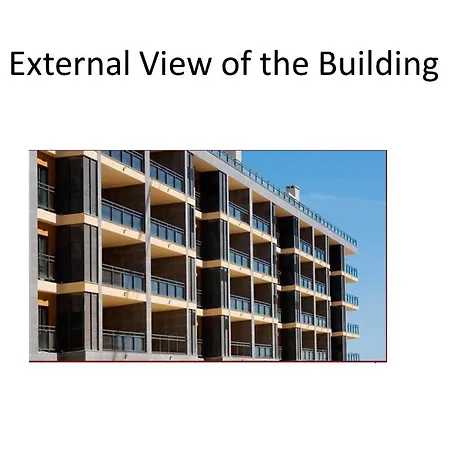 External View of the Building